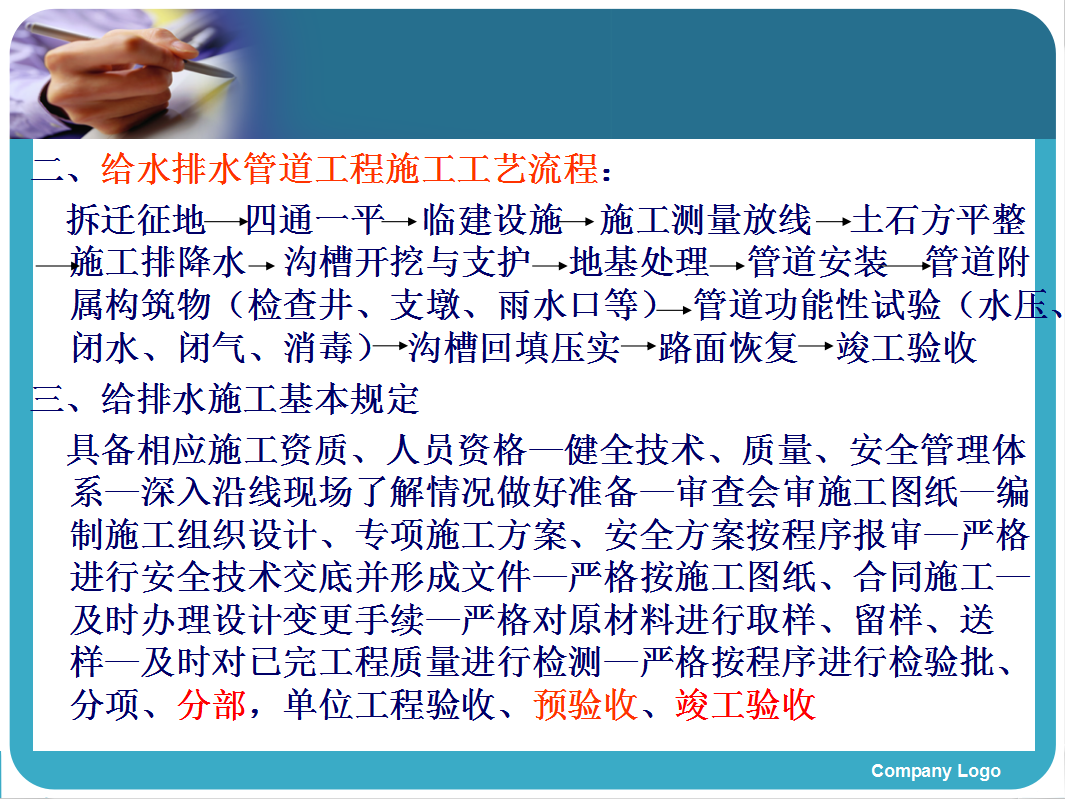 二、给水排水管道工程施工工艺流程：

拆迁征地→四通一平→临建设施→施工测量放线→土石方平整→施工排降水→沟槽开挖与支护→地基处理→管道安装→管道附属构筑物（检查井、支墩、雨水口等）→管道功能性试验（水压、闭水、闭气、消毒）→沟槽回填压实→路面恢复→竣工验收

三、给排水施工基本规定

具备相应施工资质、人员资格—健全技术、质量、安全管理体系—深入沿线现场了解情况做好准备—审查会审施工图纸—编制施工组织设计、专项施工方案、安全方案按程序报审—严格进行安全技术交底并形成文件—严格按施工图纸、合同施工—及时办理设计变更手续—严格对原材料进行取样、留样、送样—及时对已完工程质量进行检测—严格按程序进行检验批、分项、分部，单位工程验收、预验收、竣工验收

Company Logo